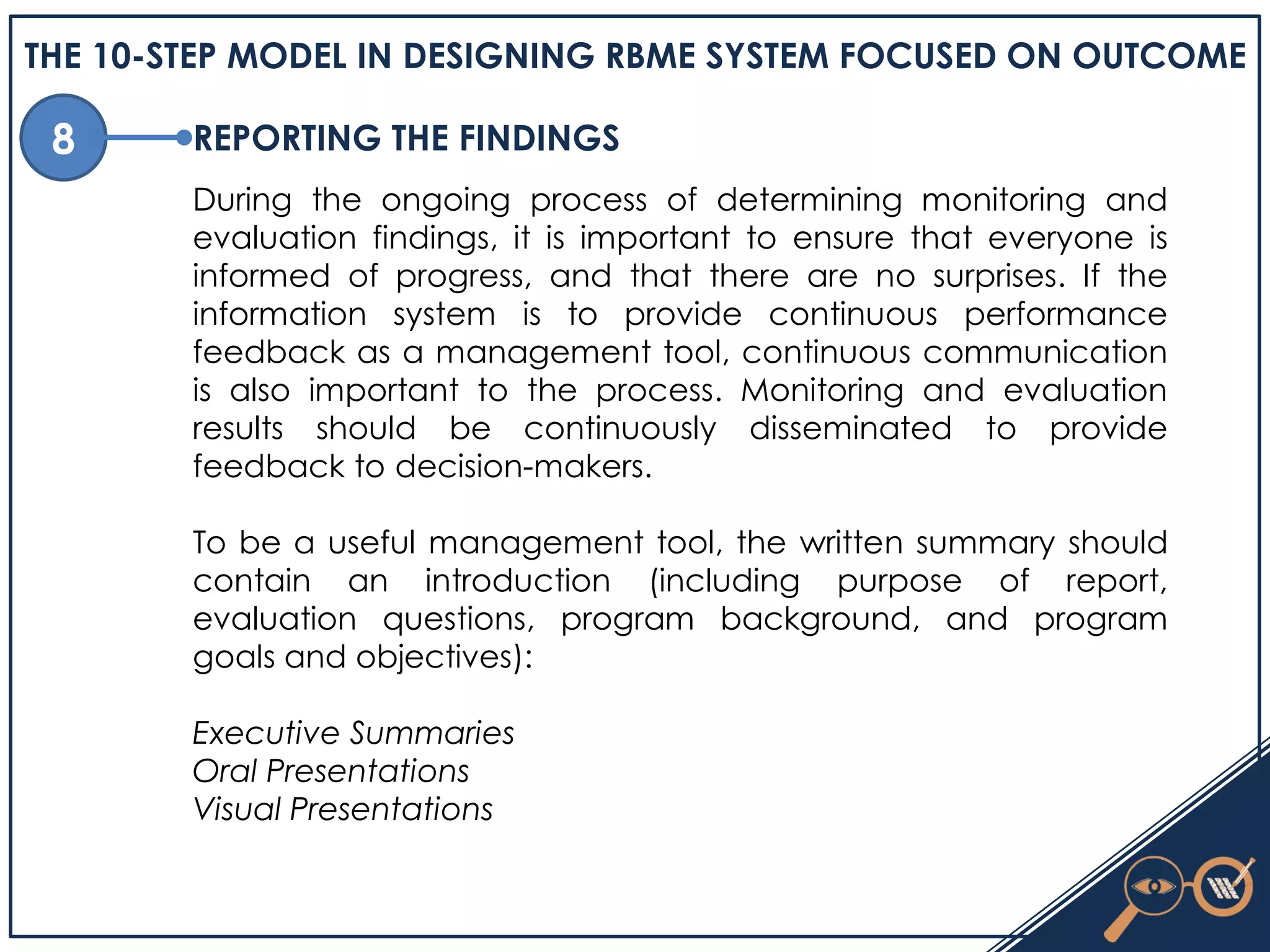 THE 10-STEP MODEL IN DESIGNING RBME SYSTEM FOCUSED ON OUTCOME

8

REPORTING THE FINDINGS

During the ongoing process of determining monitoring and evaluation findings, it is important to ensure that everyone is informed of progress, and that there are no surprises. If the information system is to provide continuous performance feedback as a management tool, continuous communication is also important to the process. Monitoring and evaluation results should be continuously disseminated to provide feedback to decision-makers.

To be a useful management tool, the written summary should contain an introduction (including purpose of report, evaluation questions, program background, and program goals and objectives):

Executive Summaries
Oral Presentations
Visual Presentations